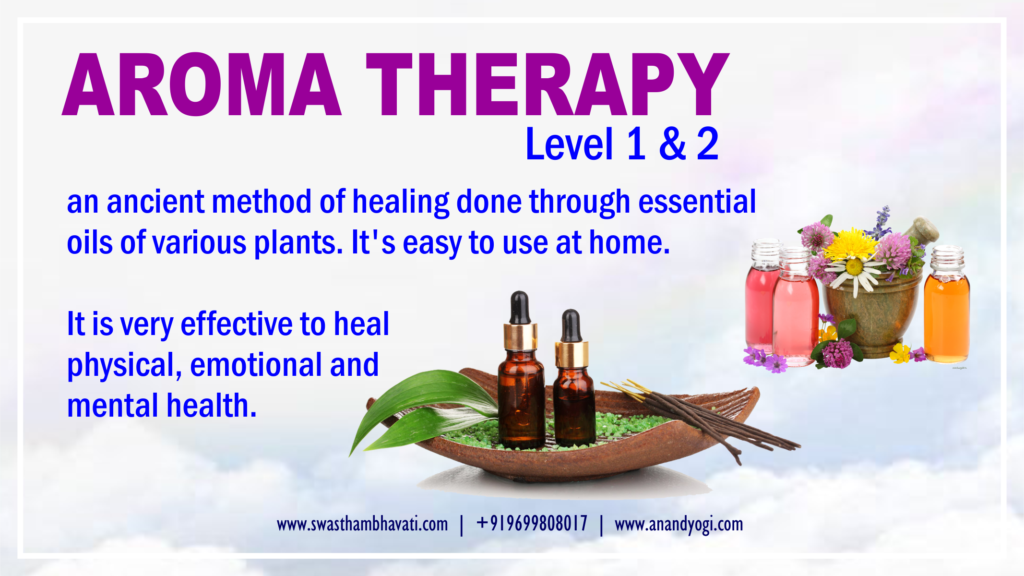 AROMA THERAPY
Level 1 & 2

an ancient method of healing done through essential oils of various plants. It's easy to use at home.

It is very effective to heal physical, emotional and mental health.

www.swasthambhavati.com | +919699808017 | www.anandyogi.com